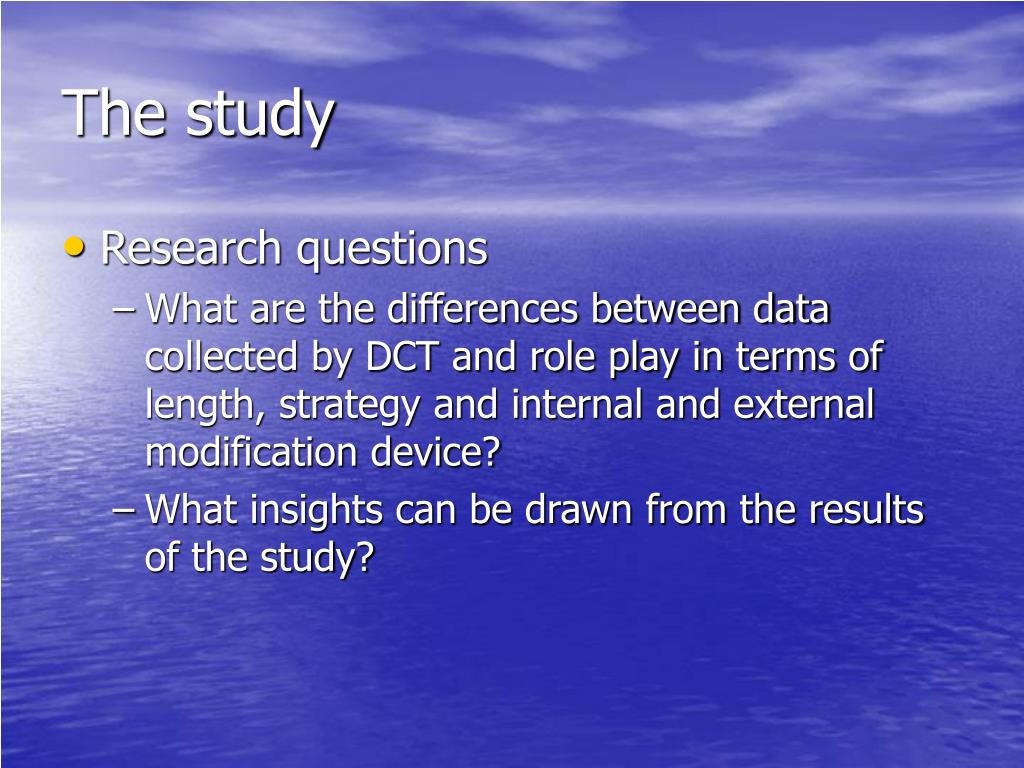 The study

• Research questions
– What are the differences between data collected by DCT and role play in terms of length, strategy and internal and external modification device?
– What insights can be drawn from the results of the study?